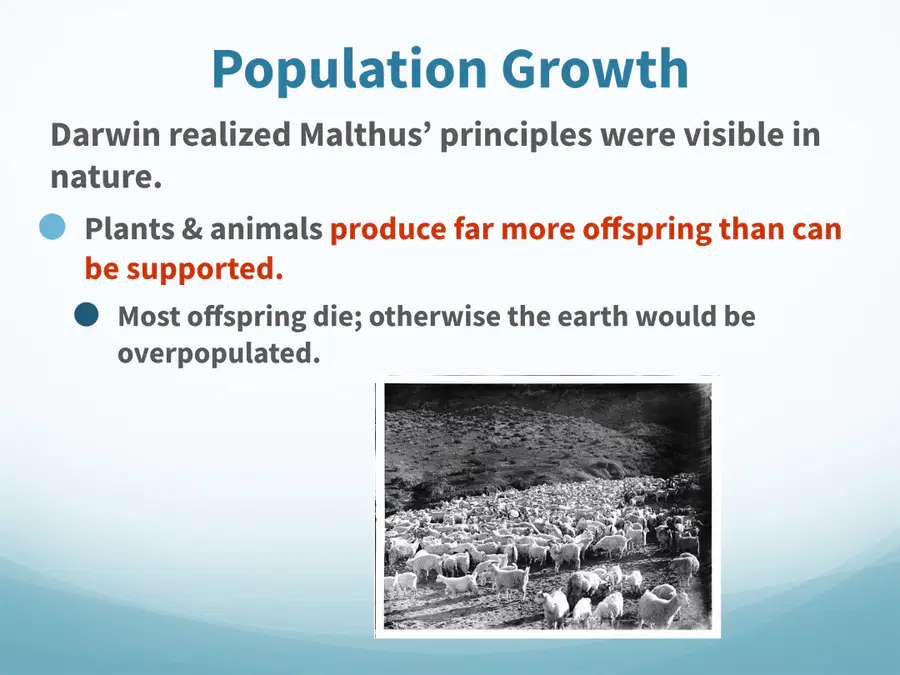 Population Growth

Darwin realized Malthus' principles were visible in nature.

• Plants & animals produce far more offspring than can be supported.

• Most offspring die; otherwise the earth would be overpopulated.